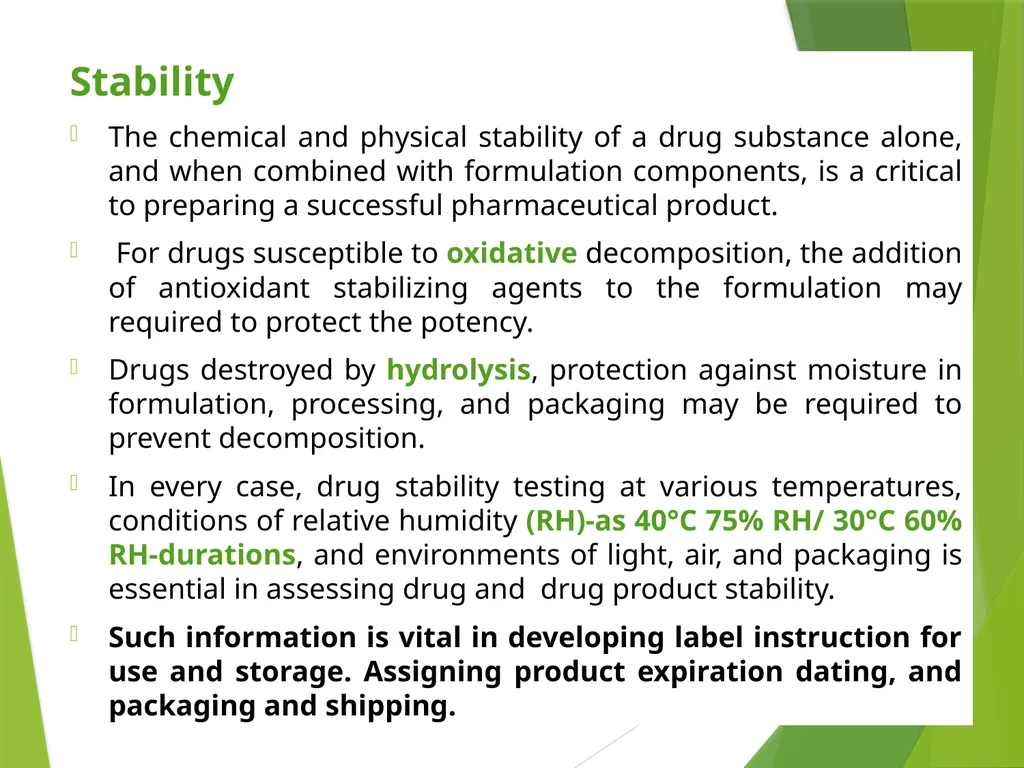 Stability

The chemical and physical stability of a drug substance alone, and when combined with formulation components, is a critical to preparing a successful pharmaceutical product.

For drugs susceptible to oxidative decomposition, the addition of antioxidant stabilizing agents to the formulation may required to protect the potency.

Drugs destroyed by hydrolysis, protection against moisture in formulation, processing, and packaging may be required to prevent decomposition.

In every case, drug stability testing at various temperatures, conditions of relative humidity (RH)-as 40°C 75% RH/ 30°C 60% RH-durations, and environments of light, air, and packaging is essential in assessing drug and drug product stability.

Such information is vital in developing label instruction for use and storage. Assigning product expiration dating, and packaging and shipping.